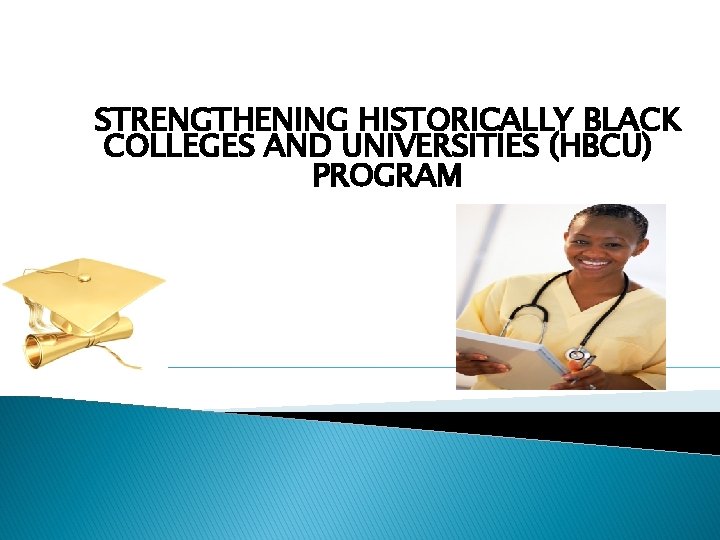 STRENGTHENING HISTORICALLY BLACK COLLEGES AND UNIVERSITIES (HBCU) PROGRAM